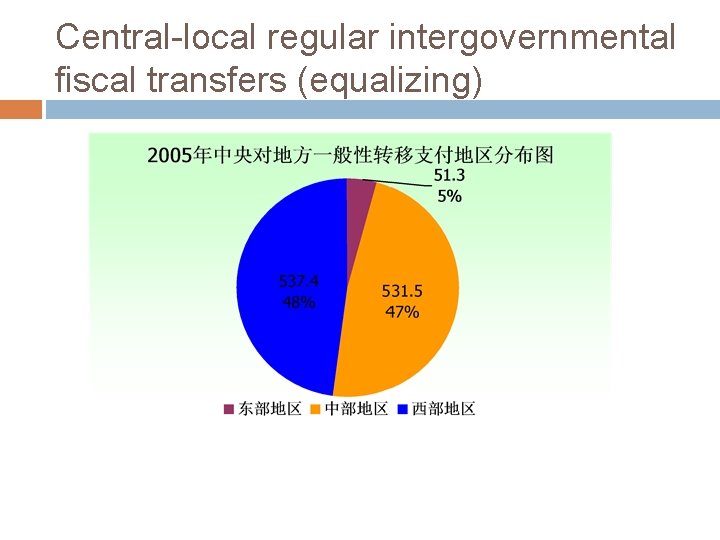 Central-local regular intergovernmental fiscal transfers (equalizing)

2005年中央对地方一般性转移支付地区分布图

51.3
5%

537.4
48%

531.5
47%

东部地区 中部地区 西部地区